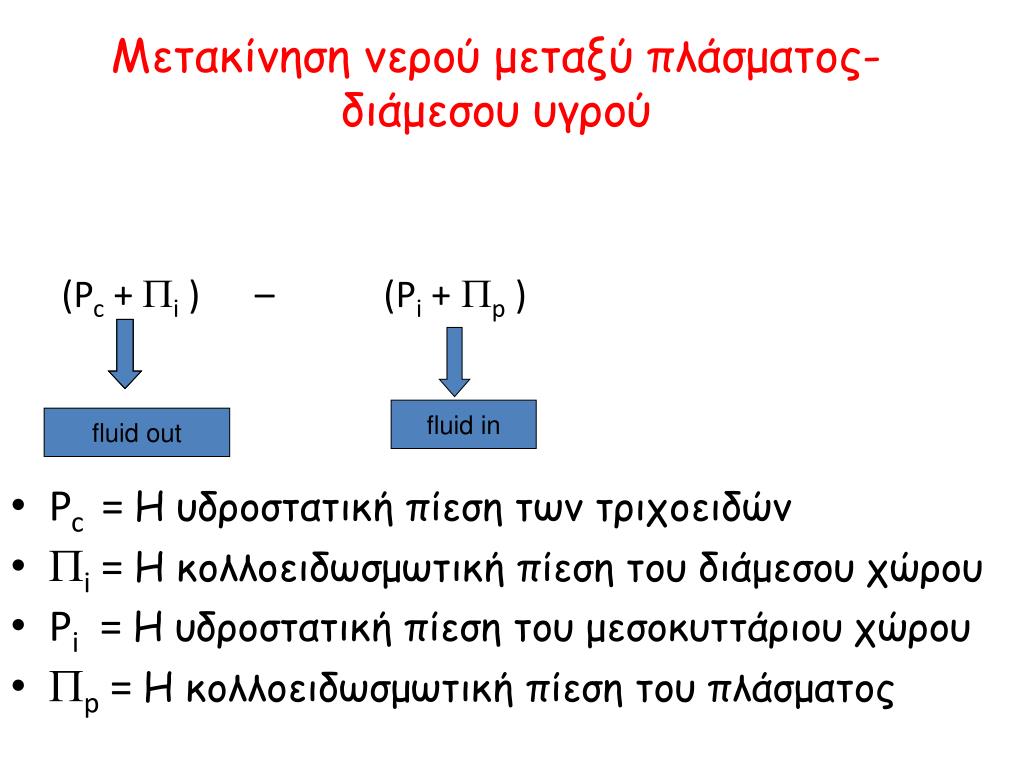 Μετακίνηση νερού μεταξύ πλάσματος-διάμεσου υγρού

$(P_c + \Pi_i)$ – $(P_i + \Pi_p)$

fluid out

fluid in

• $P_c$ = Η υδροστατική πίεση των τριχοειδών
• $\Pi_i$ = Η κολλοειδωσμωτική πίεση του διάμεσου χώρου
• $P_i$ = Η υδροστατική πίεση του μεσοκυττάριου χώρου
• $\Pi_p$ = Η κολλοειδωσμωτική πίεση του πλάσματος